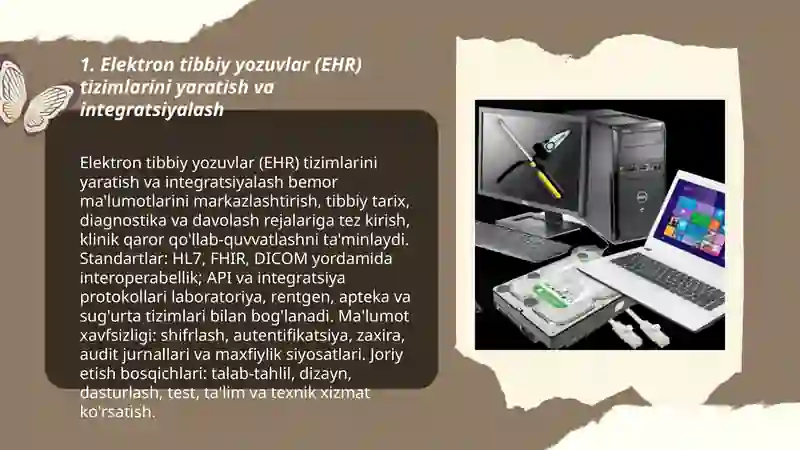 1. Elektron tibbiy yozuvlar (EHR) tizimlarini yaratish va integratsiyalash

Elektron tibbiy yozuvlar (EHR) tizimlarini yaratish va integratsiyalash bemor ma'lumotlarini markazlashtirish, tibbiy tarix, diagnostika va davolash rejalariga tez kirish, klinik qaror qo'llab-quvvatlashni ta'minlaydi. Standartlar: HL7, FHIR, DICOM yordamida interoperabellik; API va integratsiya protokollari laboratoriya, rentgen, apteka va sug'urta tizimlari bilan bog'lanadi. Ma'lumot xavfsizligi: shifrlash, autentifikatsiya, zaxira, audit jurnallari va maxfiylik siyosatlari. Joriy etish bosqichlari: talab-tahlil, dizayn, dasturlash, test, ta'lim va texnik xizmat ko'rsatish.